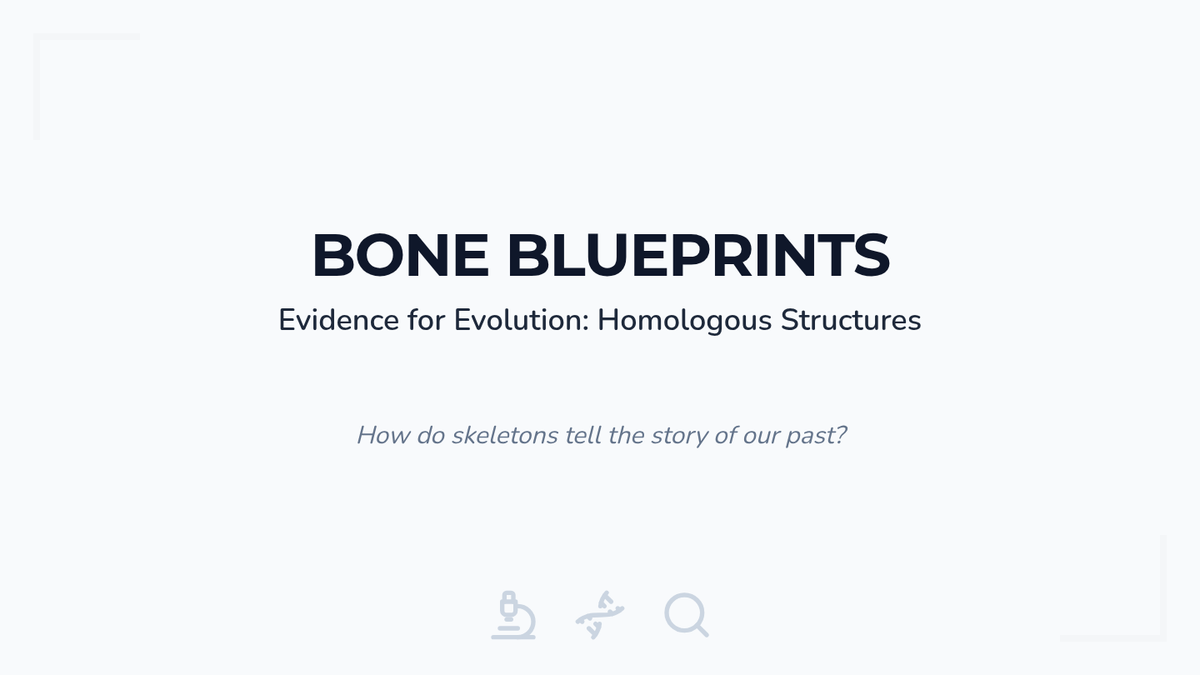 BONE BLUEPRINTS

Evidence for Evolution: Homologous Structures

How do skeletons tell the story of our past?